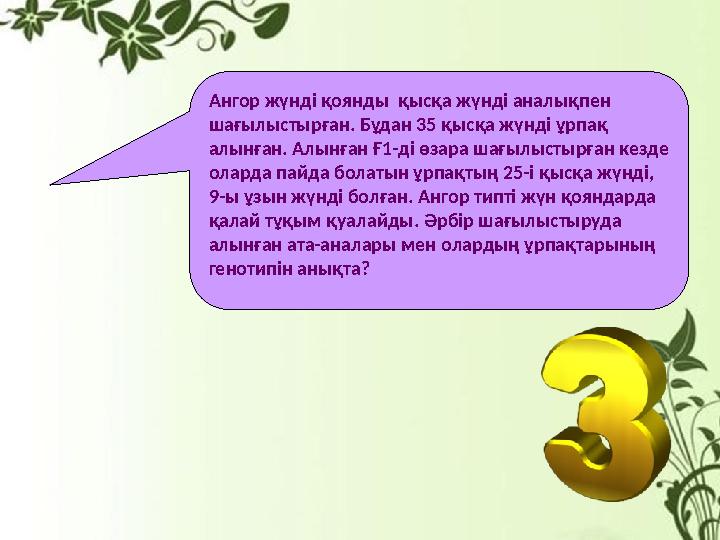 Ангор жүнді қоянды қысқа жүнді аналықпен шағылыстырған. Бұдан 35 қысқа жүнді ұрпақ алынған. Алынған Ғ1-ді өзара шағылыстырған кезде оларда пайда болатын ұрпақтың 25-і қысқа жүнді, 9-ы ұзын жүнді болған. Ангор типті жүн қояндарда қалай тұқым қуалайды. Әрбір шағылыстыруда алынған ата-аналары мен олардың ұрпақтарының генотипін анықта?

3